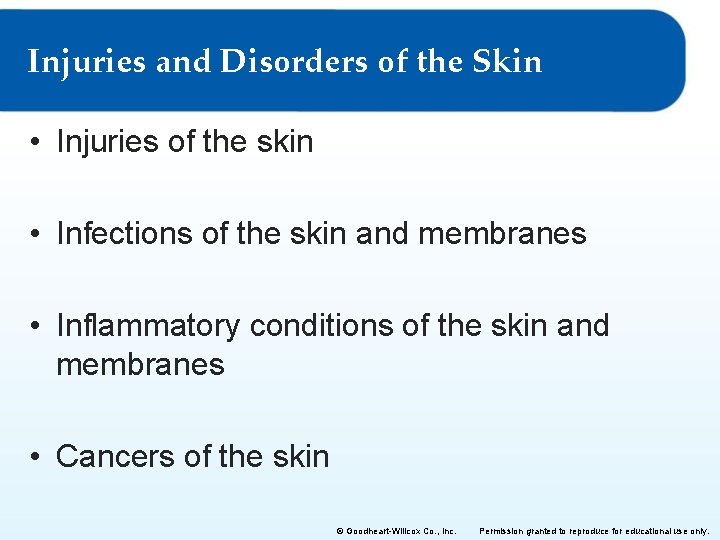 Injuries and Disorders of the Skin

• Injuries of the skin

• Infections of the skin and membranes

• Inflammatory conditions of the skin and membranes

• Cancers of the skin

© Goodheart-Willcox Co., Inc. Permission granted to reproduce for educational use only.